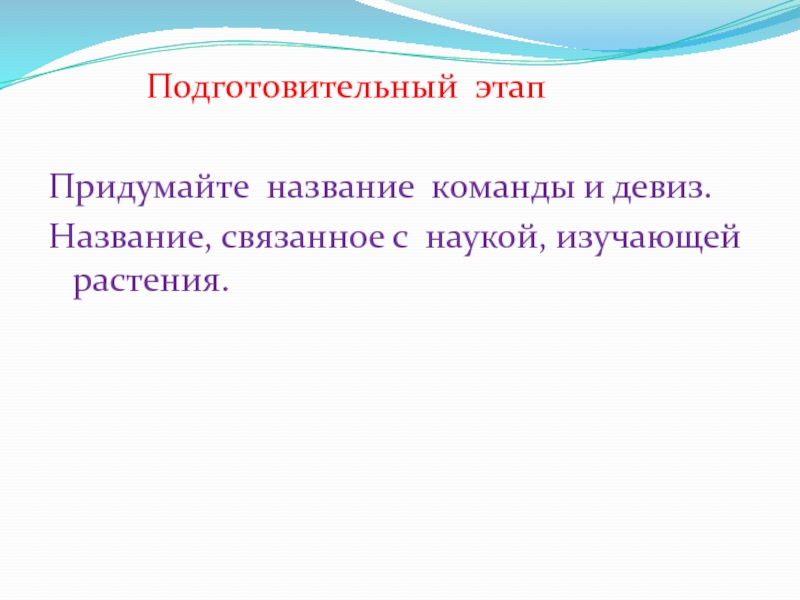 Подготовительный этап

Придумайте название команды и девиз.

Название, связанное с наукой, изучающей растения.